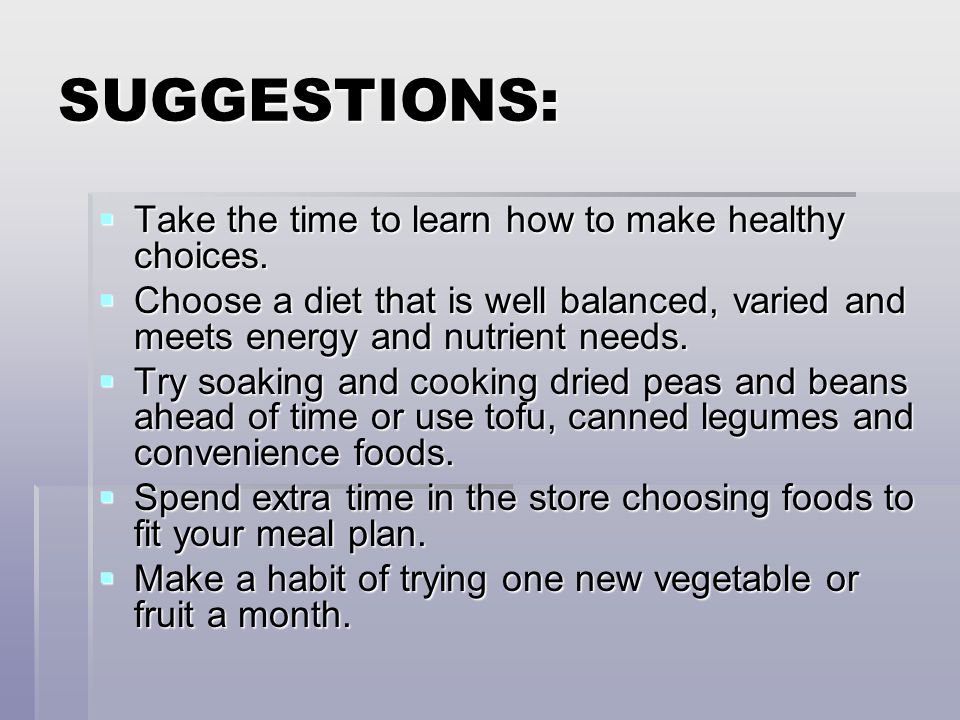 SUGGESTIONS:

- Take the time to learn how to make healthy choices.
- Choose a diet that is well balanced, varied and meets energy and nutrient needs.
- Try soaking and cooking dried peas and beans ahead of time or use tofu, canned legumes and convenience foods.
- Spend extra time in the store choosing foods to fit your meal plan.
- Make a habit of trying one new vegetable or fruit a month.